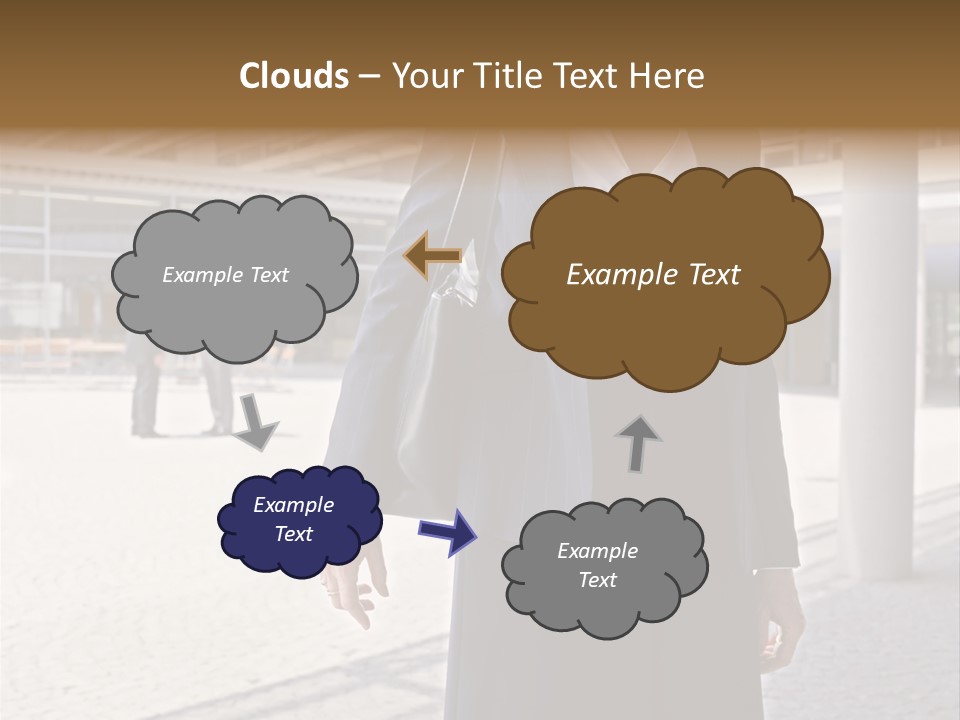 Clouds – Your Title Text Here

Example Text

Example Text

Example Text

Example Text